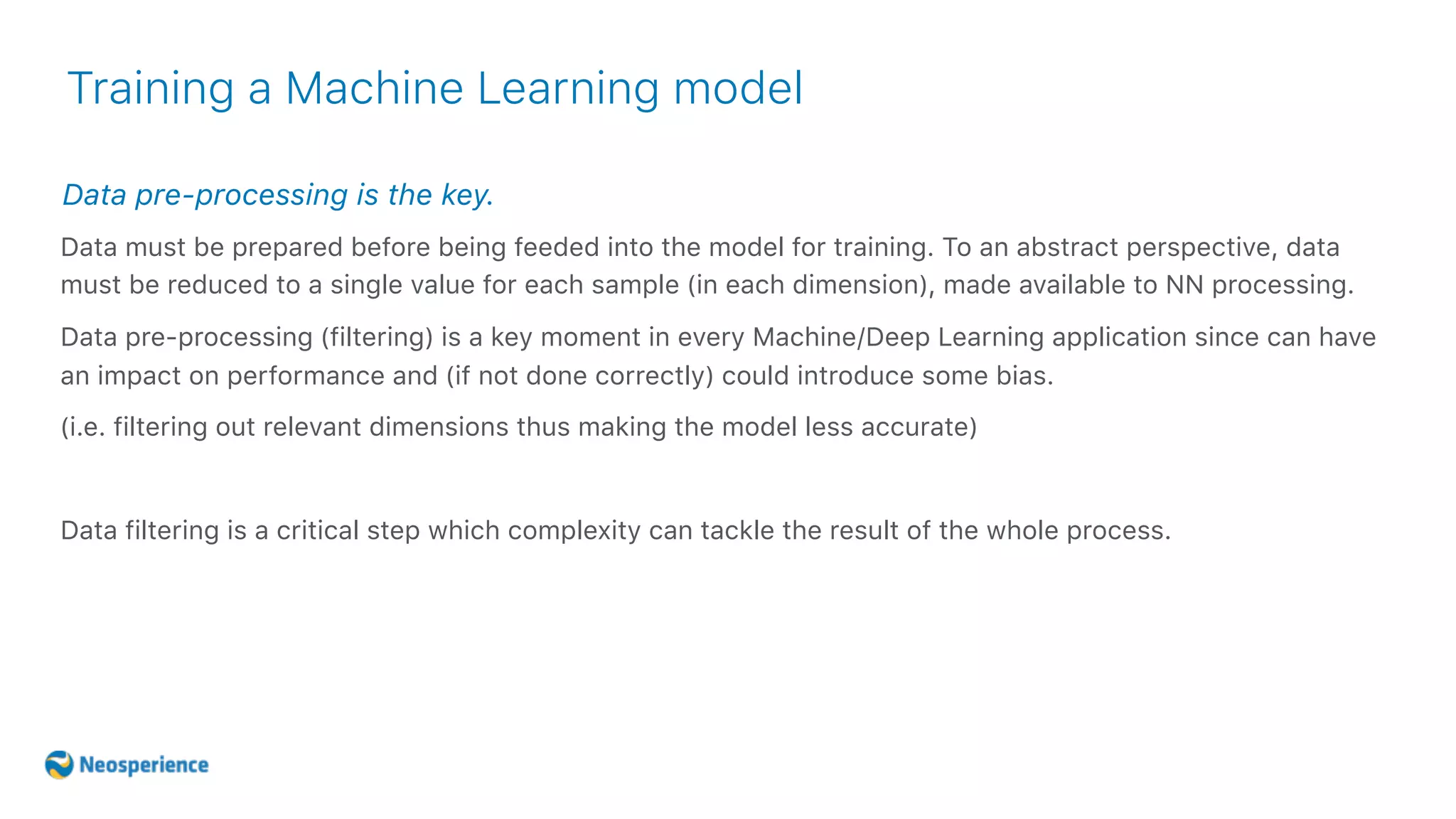 Training a Machine Learning model

Data pre-processing is the key.

Data must be prepared before being feeded into the model for training. To an abstract perspective, data must be reduced to a single value for each sample (in each dimension), made available to NN processing.

Data pre-processing (filtering) is a key moment in every Machine/Deep Learning application since can have an impact on performance and (if not done correctly) could introduce some bias.

(i.e. filtering out relevant dimensions thus making the model less accurate)

Data filtering is a critical step which complexity can tackle the result of the whole process.

Neosperience